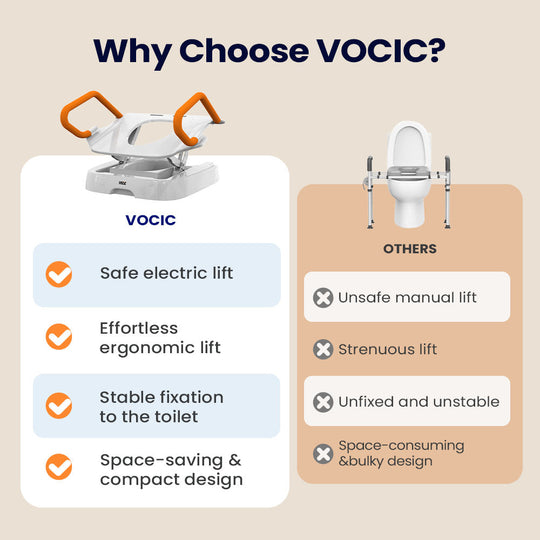 Why Choose VOCIC?

VOCIC

Safe electric lift

Effortless ergonomic lift

Stable fixation to the toilet

Space-saving & compact design

OTHERS

Unsafe manual lift

Strenuous lift

Unfixed and unstable

Space-consuming &bulky design